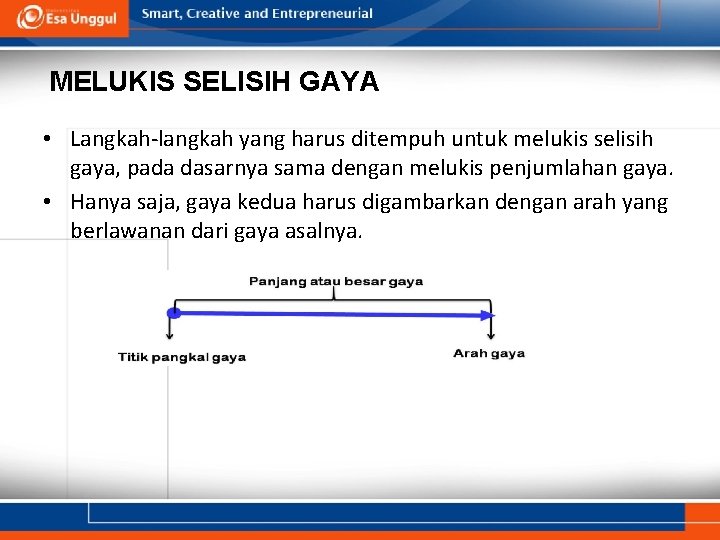 Esa Unggul

Smart, Creative and Entrepreneurial

MELUKIS SELISIH GAYA

• Langkah-langkah yang harus ditempuh untuk melukis selisih gaya, pada dasarnya sama dengan melukis penjumlahan gaya.
• Hanya saja, gaya kedua harus digambarkan dengan arah yang berlawanan dari gaya asalnya.

Panjang atau besar gaya

Titik pangkal gaya

Arah gaya